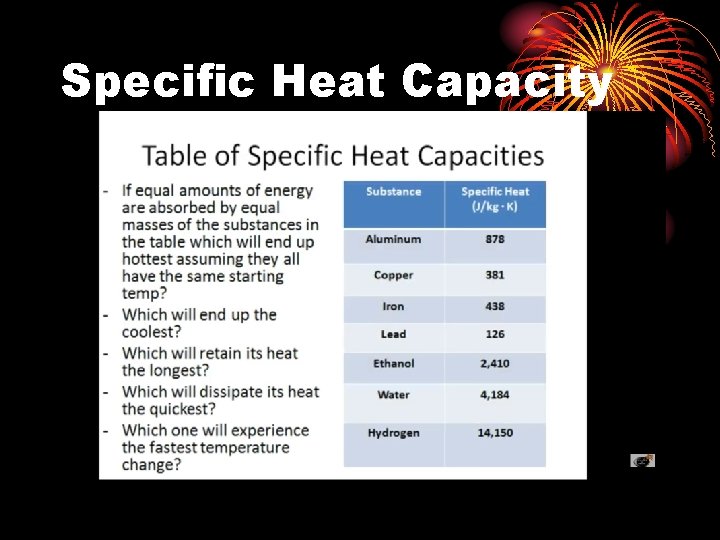 Specific Heat Capacity

Table of Specific Heat Capacities

- If equal amounts of energy are absorbed by equal masses of the substances in the table which will end up hottest assuming they all have the same starting temp?
- Which will end up the coolest?
- Which will retain its heat the longest?
- Which will dissipate its heat the quickest?
- Which one will experience the fastest temperature change?

| Substance | Specific Heat (J/kg · K) |
|---|---|
| Aluminum | 878 |
| Copper | 381 |
| Iron | 438 |
| Lead | 126 |
| Ethanol | 2,410 |
| Water | 4,184 |
| Hydrogen | 14,150 |